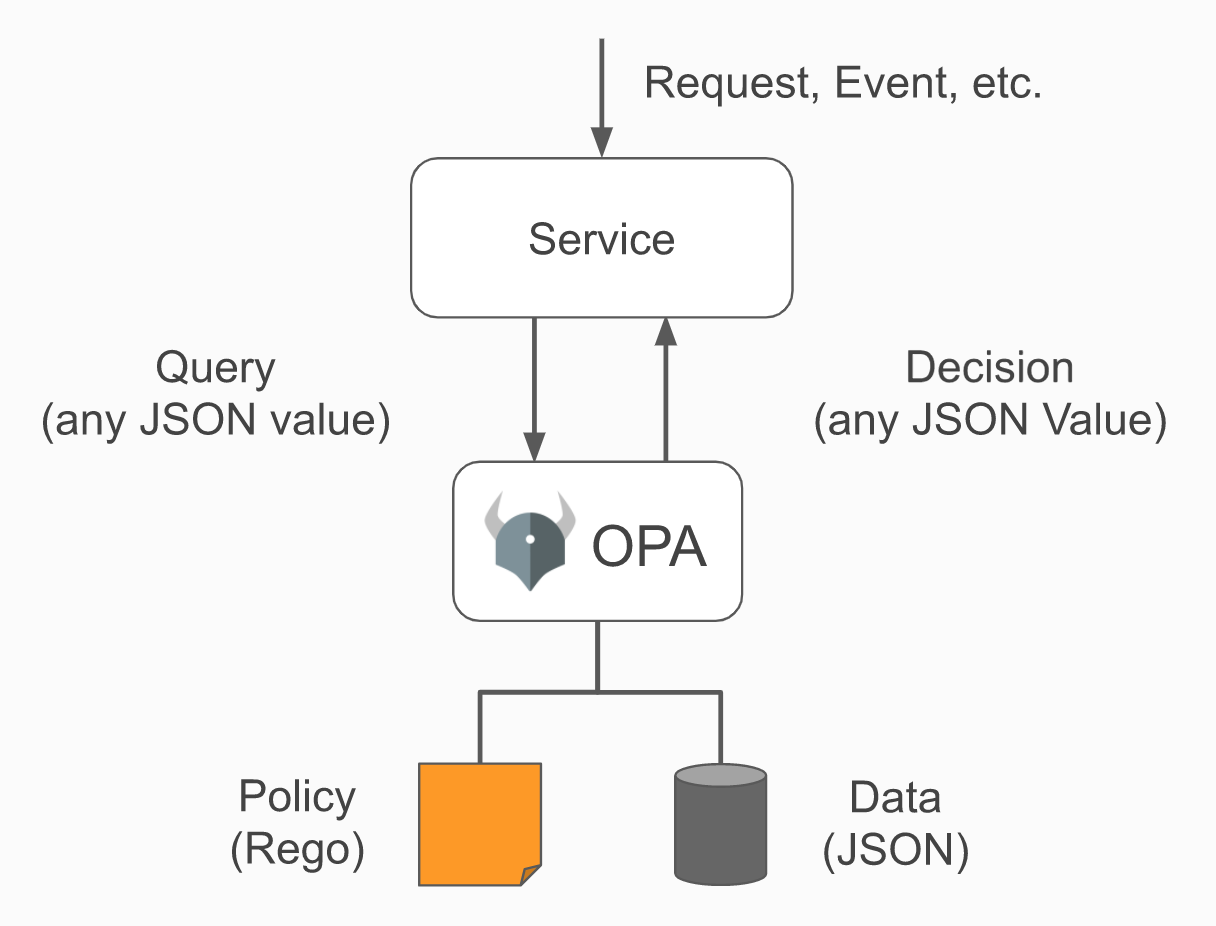 Request, Event, etc.

Service

Query
(any JSON value)

Decision
(any JSON Value)

OPA

Policy
(Rego)

Data
(JSON)